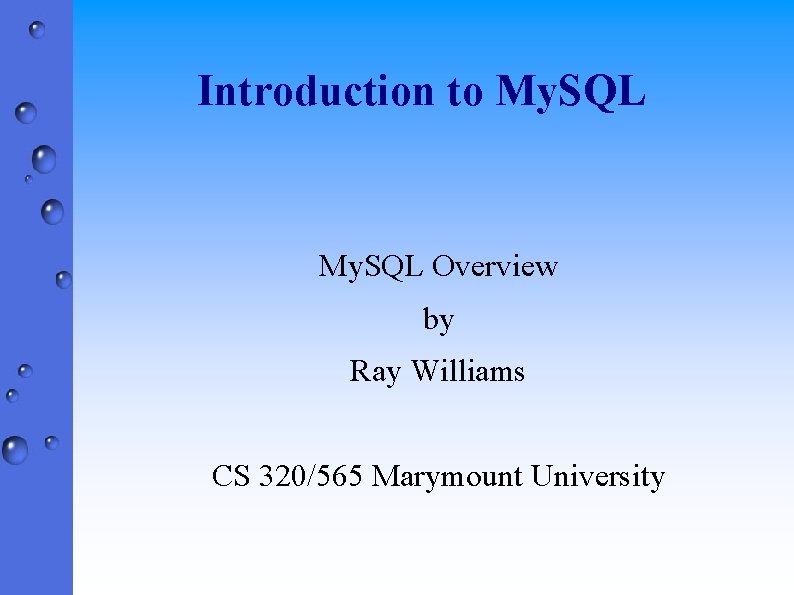 Introduction to MySQL

MySQL Overview
by
Ray Williams

CS 320/565 Marymount University